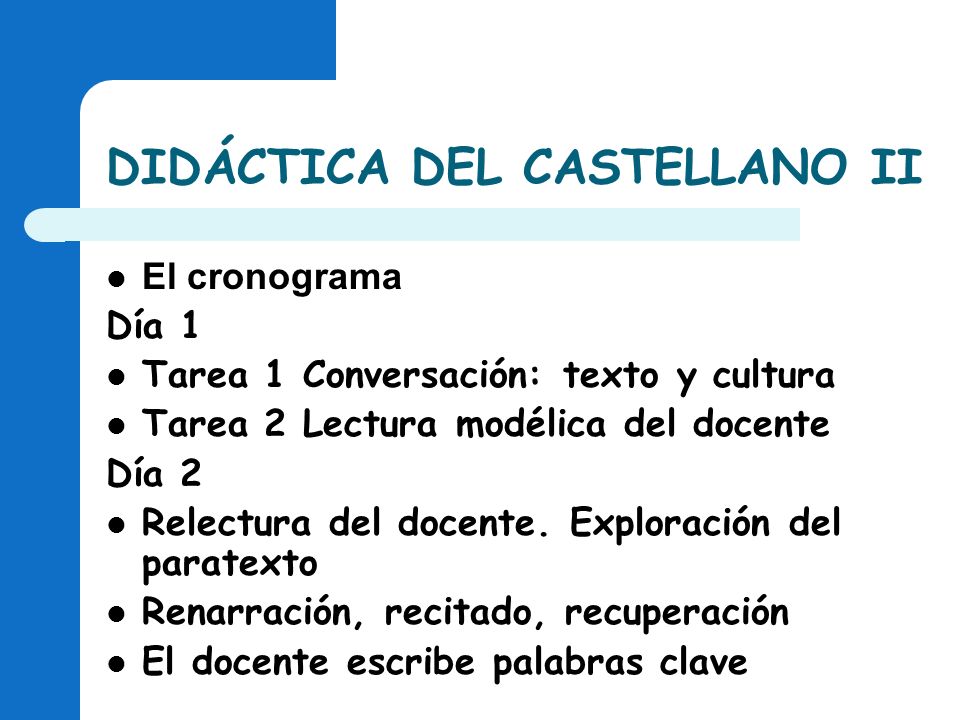 DIDÁCTICA DEL CASTELLANO II

- El cronograma

Día 1

- Tarea 1 Conversación: texto y cultura
- Tarea 2 Lectura modélica del docente

Día 2

- Relectura del docente. Exploración del paratexto
- Renarración, recitado, recuperación
- El docente escribe palabras clave